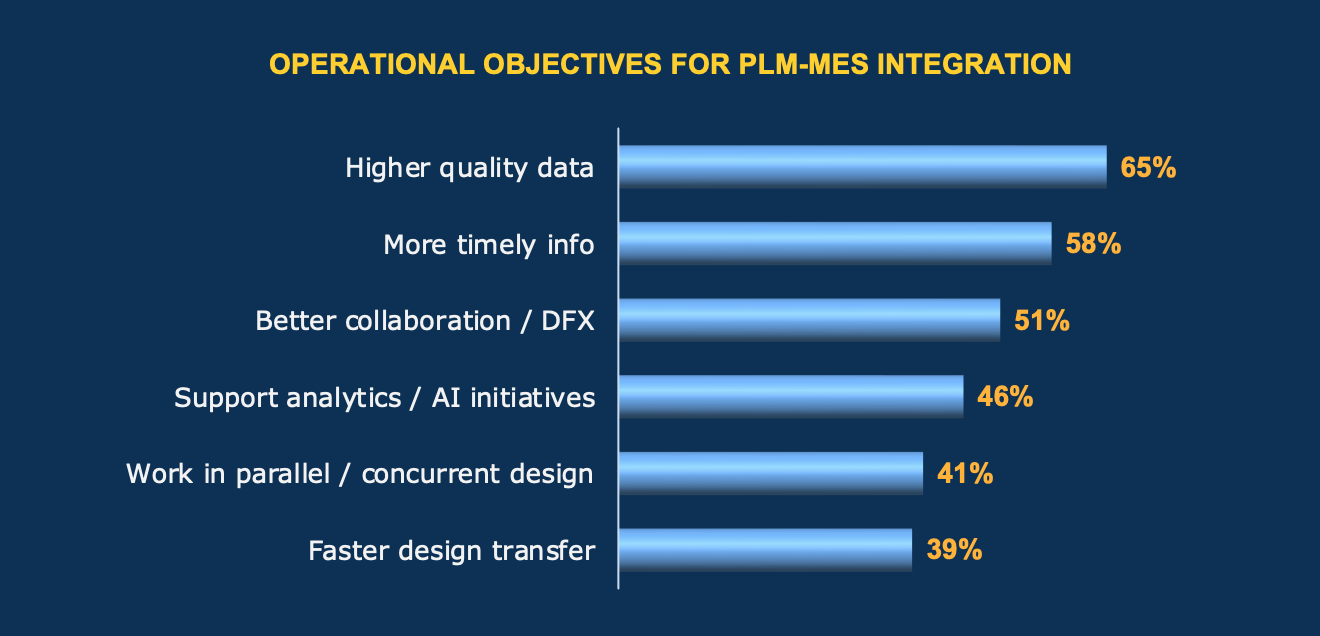 OPERATIONAL OBJECTIVES FOR PLM-MES INTEGRATION

Higher quality data 65%

More timely info 58%

Better collaboration / DFX 51%

Support analytics / AI initiatives 46%

Work in parallel / concurrent design 41%

Faster design transfer 39%